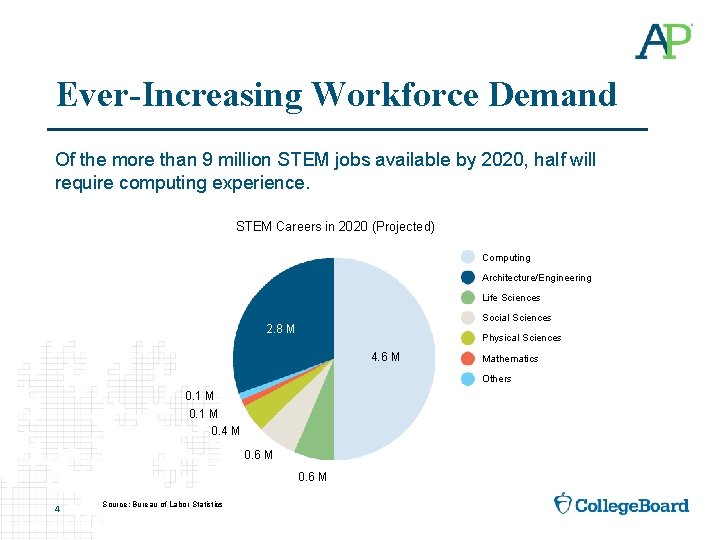 AP

Ever-Increasing Workforce Demand

Of the more than 9 million STEM jobs available by 2020, half will require computing experience.

STEM Careers in 2020 (Projected)

2.8 M

4.6 M

0.1 M

0.1 M

0.4 M

0.6 M

0.6 M

Computing

Architecture/Engineering

Life Sciences

Social Sciences

Physical Sciences

Mathematics

Others

4

Source: Bureau of Labor Statistics

CollegeBoard